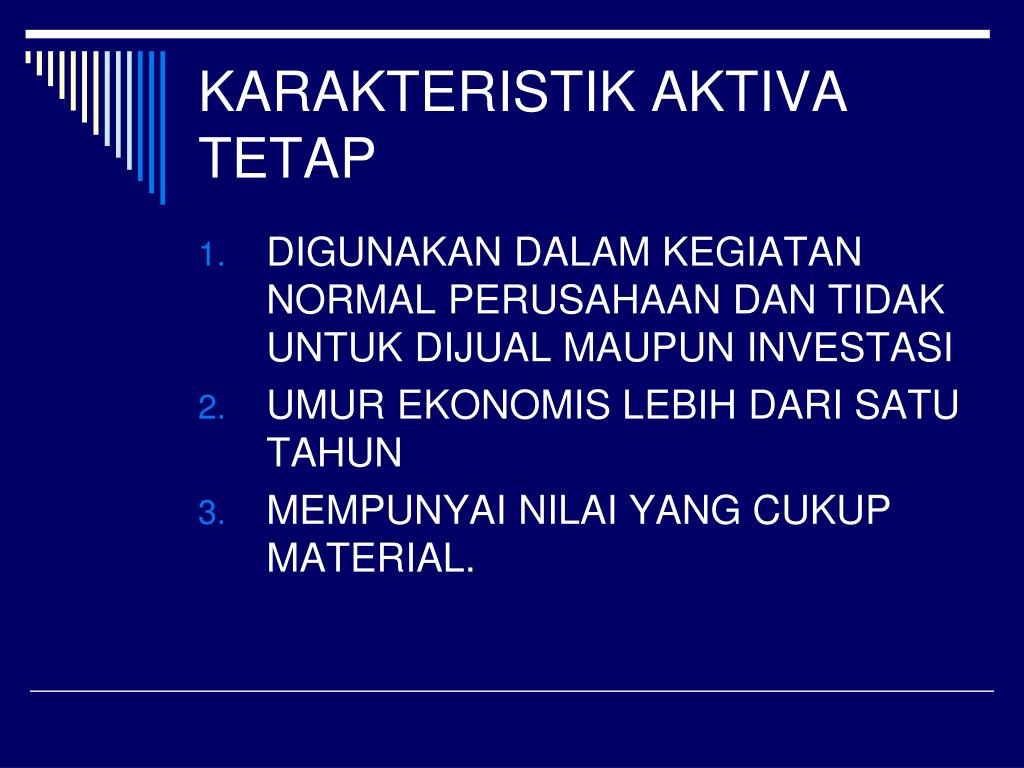 KARAKTERISTIK AKTIVA TETAP

1. DIGUNAKAN DALAM KEGIATAN NORMAL PERUSAHAAN DAN TIDAK UNTUK DIJUAL MAUPUN INVESTASI
2. UMUR EKONOMIS LEBIH DARI SATU TAHUN
3. MEMPUNYAI NILAI YANG CUKUP MATERIAL.